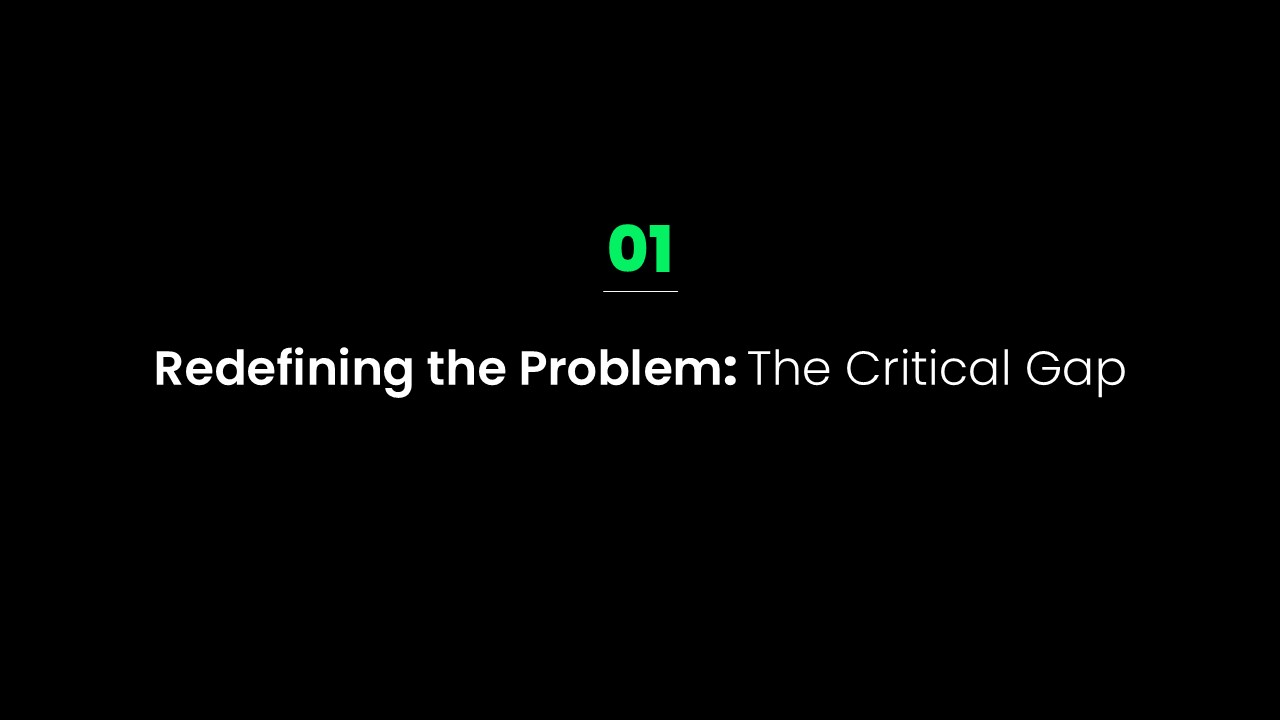 01

Redefining the Problem: The Critical Gap